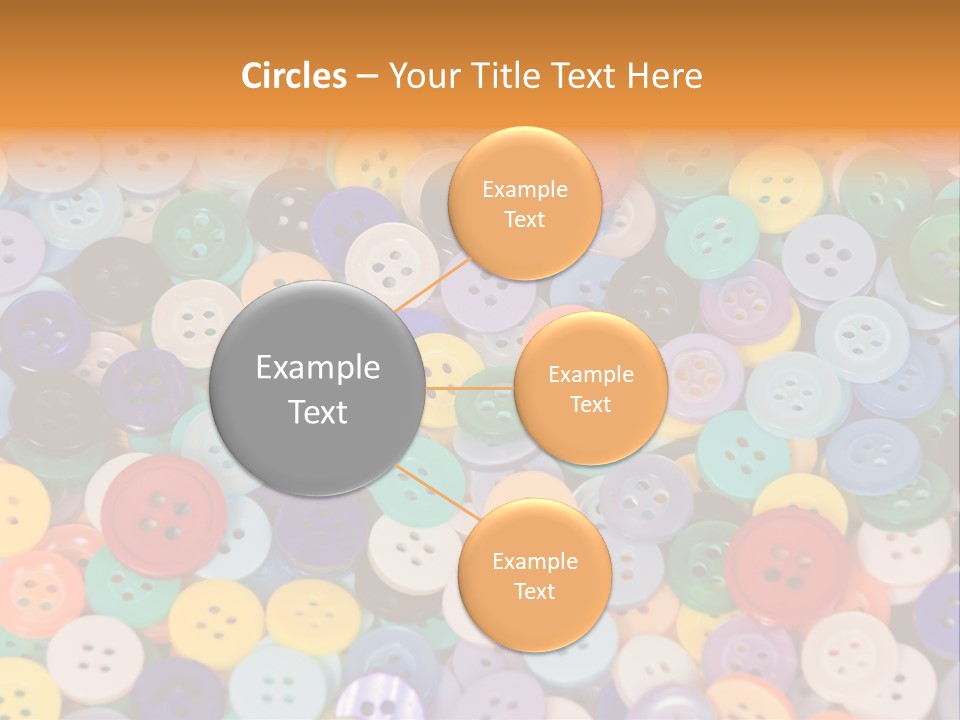 Circles – Your Title Text Here

Example Text

Example Text

Example Text

Example Text